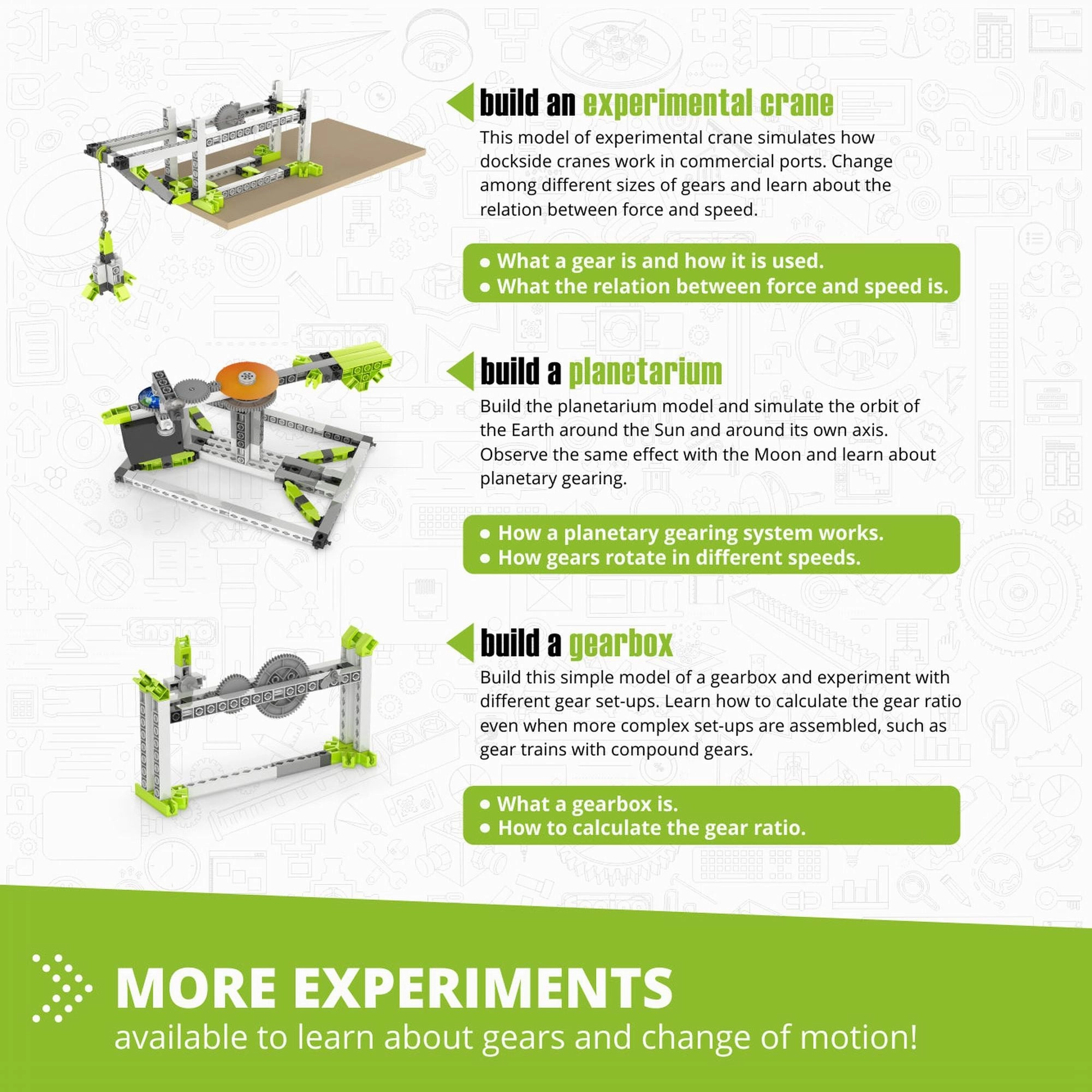 build an experimental crane

This model of experimental crane simulates how dockside cranes work in commercial ports. Change among different sizes of gears and learn about the relation between force and speed.

• What a gear is and how it is used.
• What the relation between force and speed is.

build a planetarium

Build the planetarium model and simulate the orbit of the Earth around the Sun and around its own axis. Observe the same effect with the Moon and learn about planetary gearing.

• How a planetary gearing system works.
• How gears rotate in different speeds.

build a gearbox

Build this simple model of a gearbox and experiment with different gear set-ups. Learn how to calculate the gear ratio even when more complex set-ups are assembled, such as gear trains with compound gears.

• What a gearbox is.
• How to calculate the gear ratio.

MORE EXPERIMENTS
available to learn about gears and change of motion!